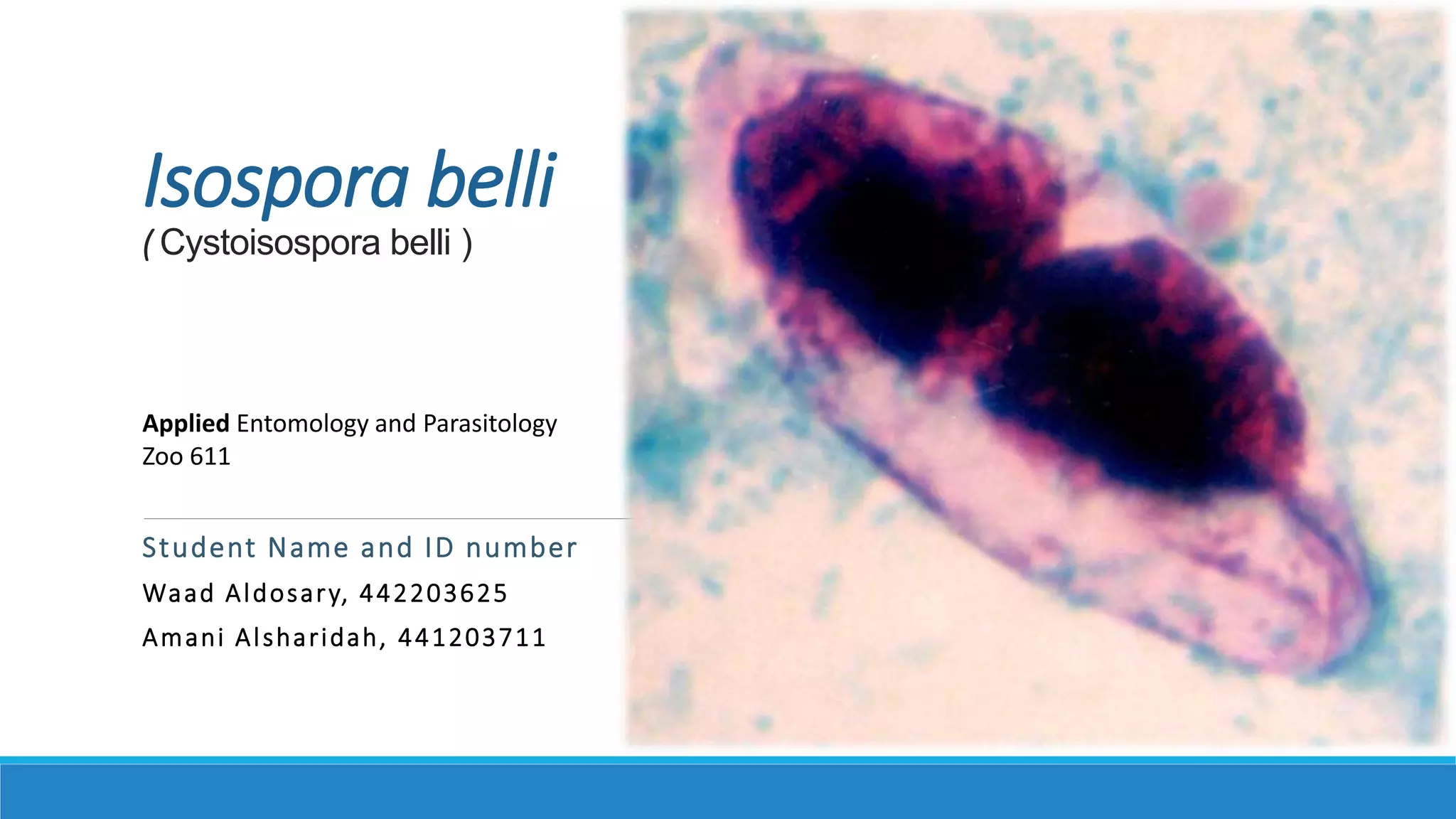 Isospora belli
( Cystoisospora belli )

Applied Entomology and Parasitology
Zoo 611

Student Name and ID number

Waad Aldosary, 442203625

Amani Alsharidah, 441203711